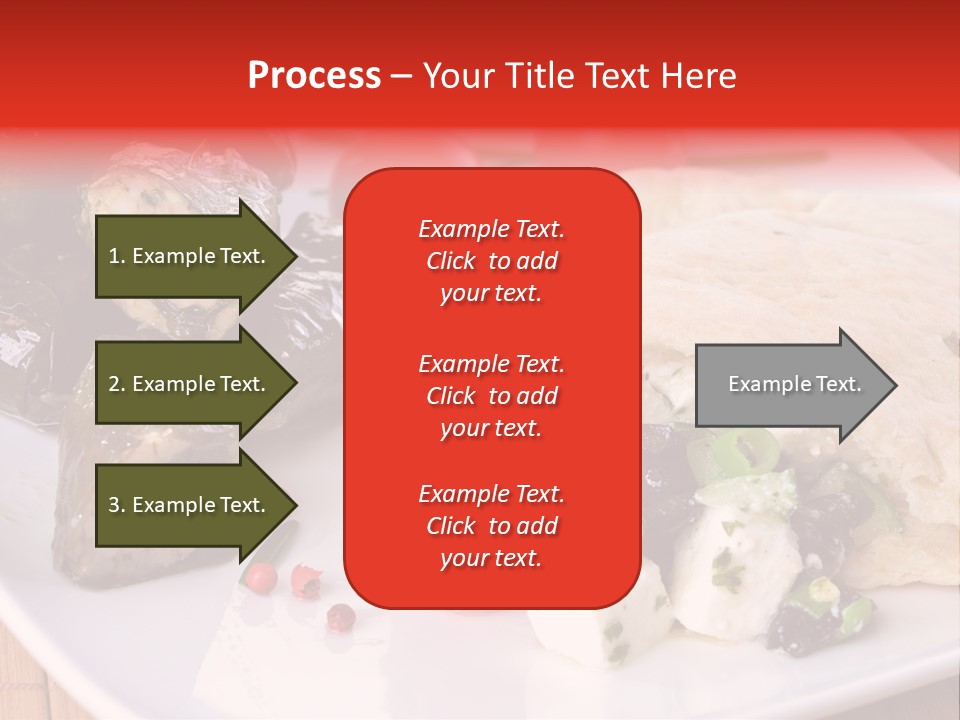 Process – Your Title Text Here

1. Example Text.

2. Example Text.

3. Example Text.

Example Text. Click to add your text.

Example Text. Click to add your text.

Example Text. Click to add your text.

Example Text.